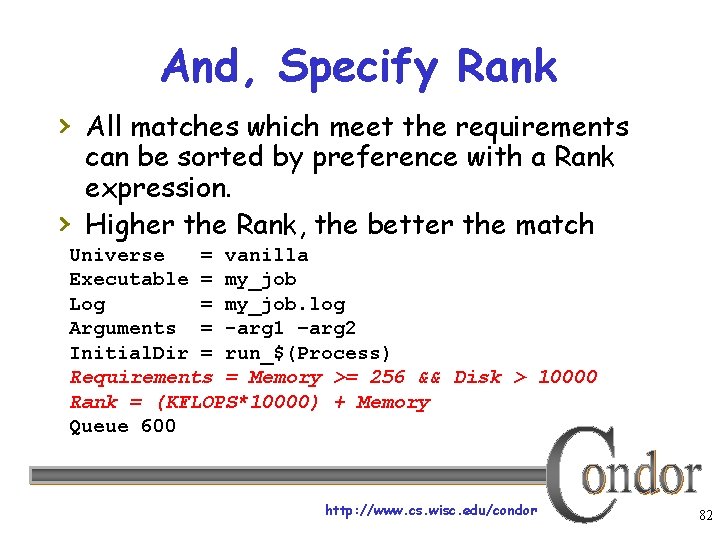 And, Specify Rank

› All matches which meet the requirements can be sorted by preference with a Rank expression.

› Higher the Rank, the better the match

Universe   = vanilla
Executable = my_job
Log        = my_job.log
Arguments  = -arg1 -arg2
InitialDir = run_$(Process)
Requirements = Memory >= 256 && Disk > 10000
Rank = (KFLOPS*10000) + Memory
Queue 600

Condor

http://www.cs.wisc.edu/condor

82